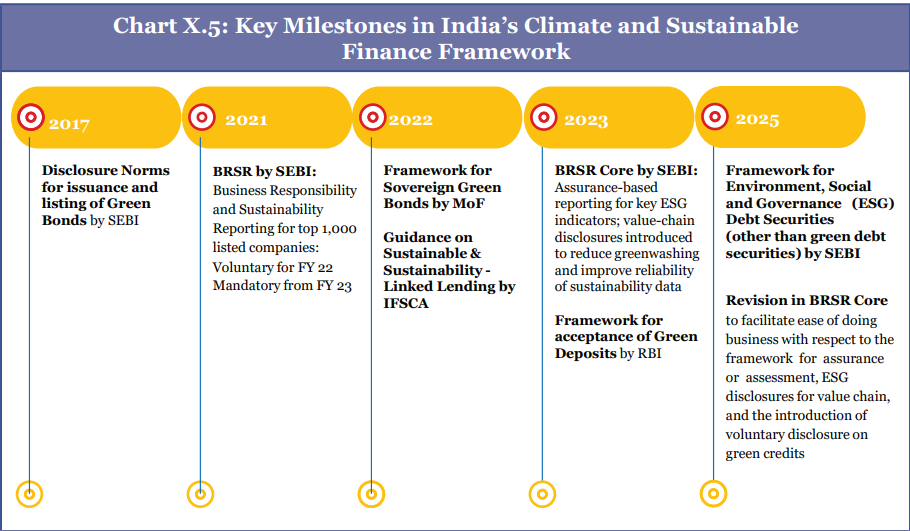 Chart X.5: Key Milestones in India's Climate and Sustainable Finance Framework

2017

Disclosure Norms for issuance and listing of Green Bonds by SEBI

2021

BRSR by SEBI: Business Responsibility and Sustainability Reporting for top 1,000 listed companies: Voluntary for FY 22 Mandatory from FY 23

2022

Framework for Sovereign Green Bonds by MoF

Guidance on Sustainable & Sustainability - Linked Lending by IFSCA

2023

BRSR Core by SEBI: Assurance-based reporting for key ESG indicators; value-chain disclosures introduced to reduce greenwashing and improve reliability of sustainability data

Framework for acceptance of Green Deposits by RBI

2025

Framework for Environment, Social and Governance (ESG) Debt Securities (other than green debt securities) by SEBI

Revision in BRSR Core to facilitate ease of doing business with respect to the framework for assurance or assessment, ESG disclosures for value chain, and the introduction of voluntary disclosure on green credits